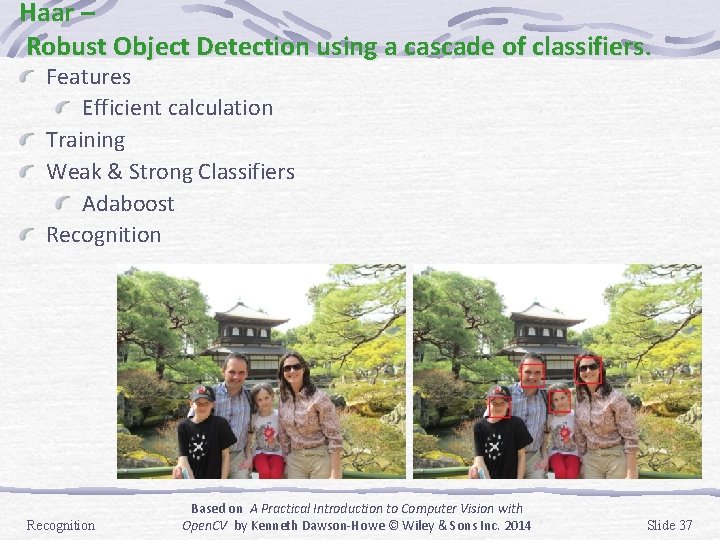 Haar –
Robust Object Detection using a cascade of classifiers.

Features

Efficient calculation

Training

Weak & Strong Classifiers

Adaboost

Recognition

Recognition

Based on A Practical Introduction to Computer Vision with OpenCV by Kenneth Dawson-Howe © Wiley & Sons Inc. 2014

Slide 37